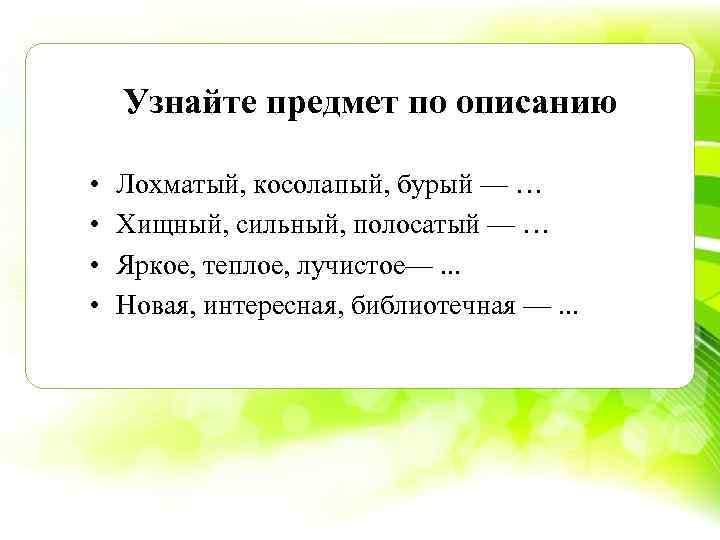 Узнайте предмет по описанию

• Лохматый, косолапый, бурый — …
• Хищный, сильный, полосатый — …
• Яркое, теплое, лучистое— ...
• Новая, интересная, библиотечная — ...